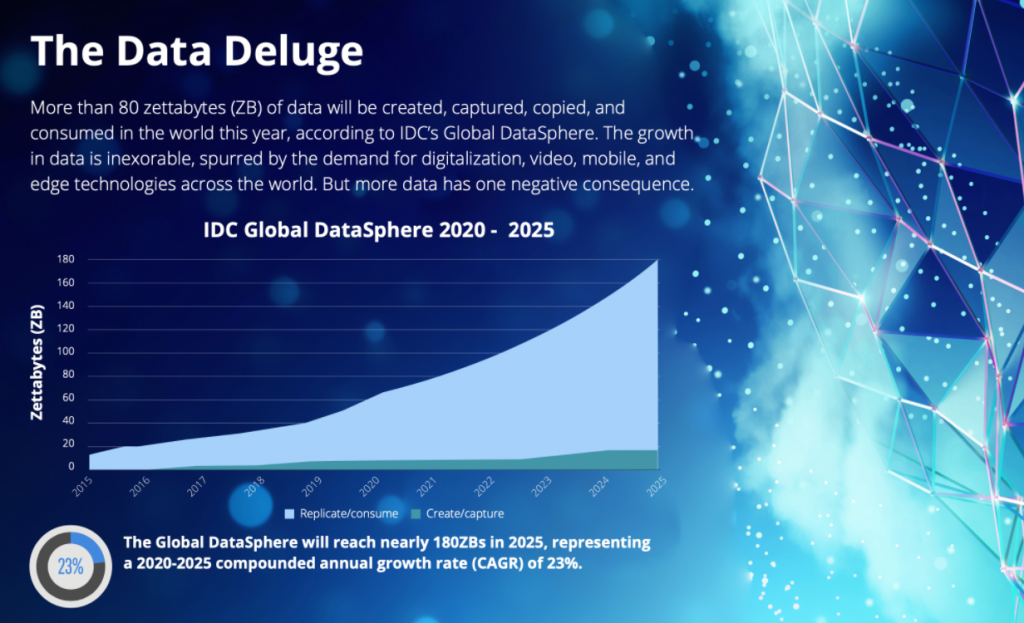 The Data Deluge

More than 80 zettabytes (ZB) of data will be created, captured, copied, and consumed in the world this year, according to IDC's Global DataSphere. The growth in data is inexorable, spurred by the demand for digitalization, video, mobile, and edge technologies across the world. But more data has one negative consequence.

IDC Global DataSphere 2020 - 2025

Zettabytes (ZB)

180
160
140
120
100
80
60
40
20
0

2015
2016
2017
2018
2019
2020
2021
2022
2023
2024
2025

Replicate/consume
Create/capture

23%

The Global DataSphere will reach nearly 180ZBs in 2025, representing a 2020-2025 compounded annual growth rate (CAGR) of 23%.